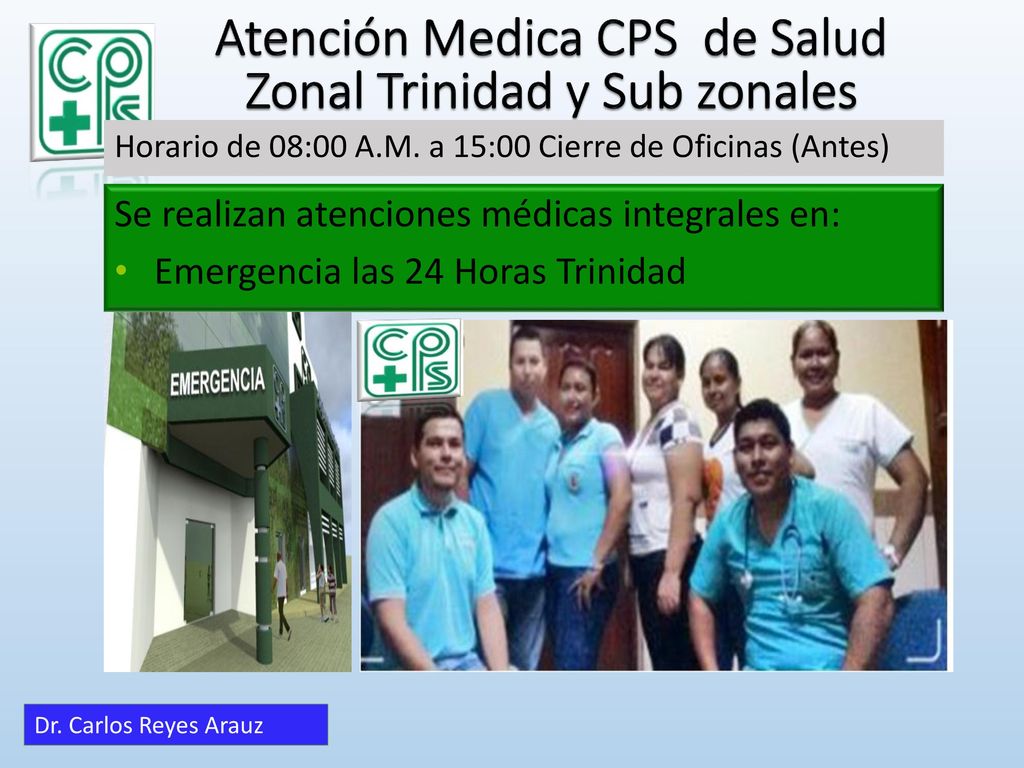 CPS

Atención Medica CPS de Salud Zonal Trinidad y Sub zonales

Horario de 08:00 A.M. a 15:00 Cierre de Oficinas (Antes)

Se realizan atenciones médicas integrales en:

• Emergencia las 24 Horas Trinidad

EMERGENCIA

CPS

Dr. Carlos Reyes Arauz